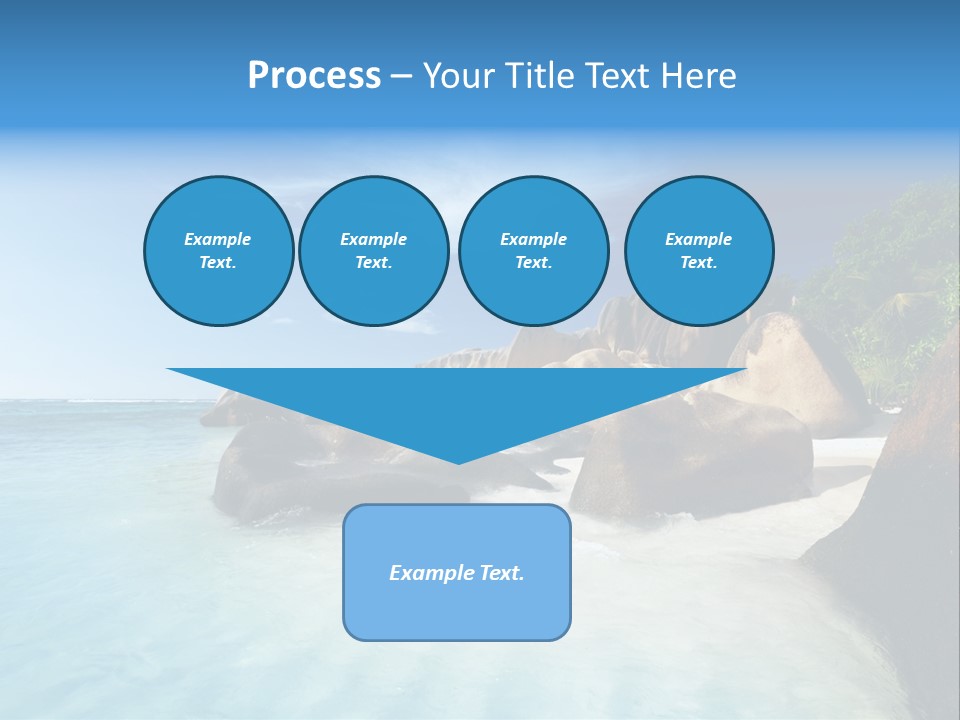 Process – Your Title Text Here

Example Text.

Example Text.

Example Text.

Example Text.

Example Text.